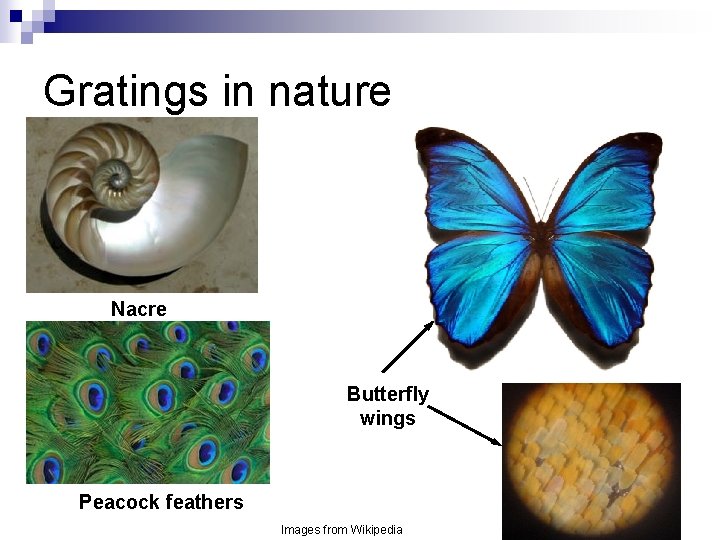 Gratings in nature

Nacre

Peacock feathers

Butterfly wings

Images from Wikipedia